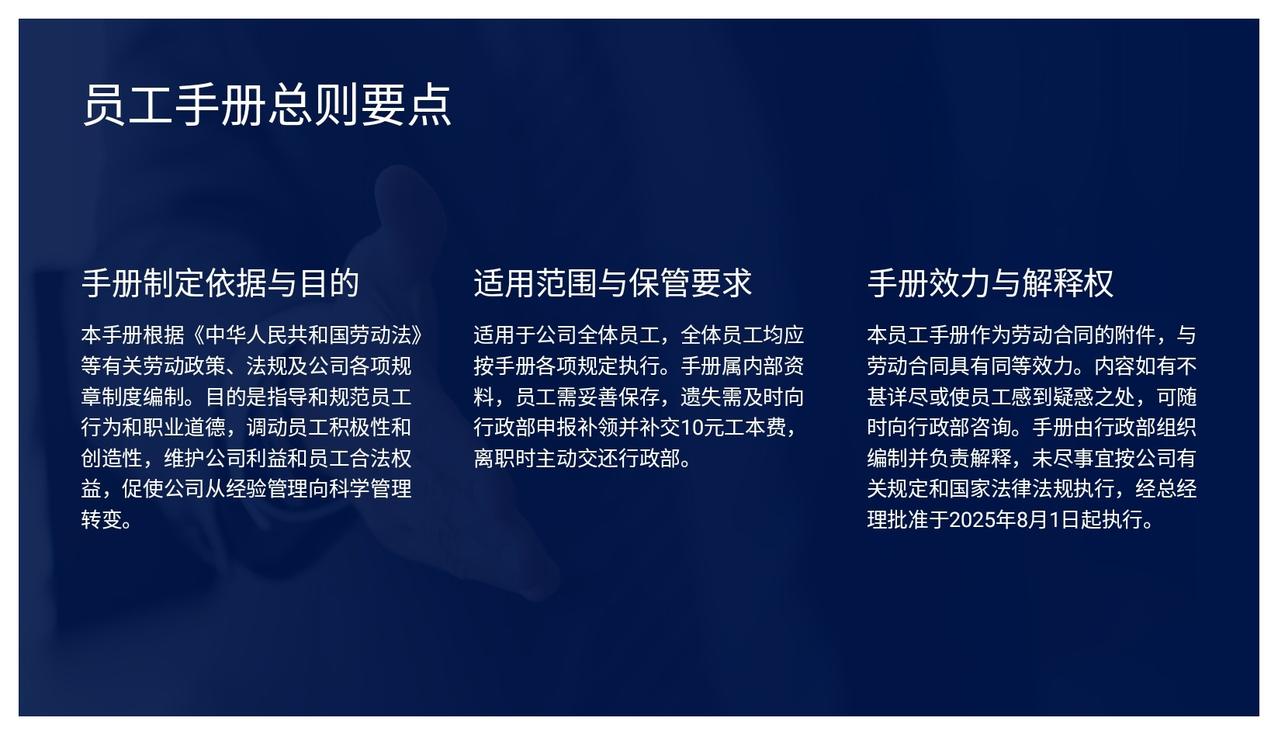 员工手册总则要点

手册制定依据与目的

本手册根据《中华人民共和国劳动法》等有关劳动政策、法规及公司各项规章制度编制。目的是指导和规范员工行为和职业道德，调动员工积极性和创造性，维护公司利益和员工合法权益，促使公司从经验管理向科学管理转变。

适用范围与保管要求

适用于公司全体员工，全体员工均应按手册各项规定执行。手册属内部资料，员工需妥善保存，遗失需及时向行政部申报补领并补交10元工本费，离职时主动交还行政部。

手册效力与解释权

本员工手册作为劳动合同的附件，与劳动合同具有同等效力。内容如有不甚详尽或使员工感到疑惑之处，可随时向行政部咨询。手册由行政部组织编制并负责解释，未尽事宜按公司有关规定和国家法律法规执行，经总经理批准于2025年8月1日起执行。